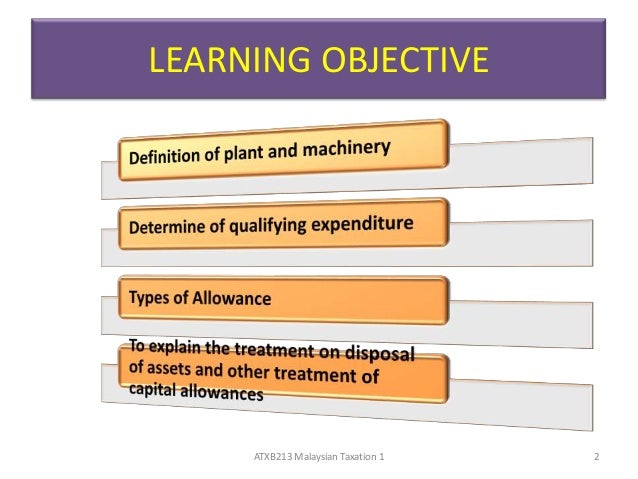 LEARNING OBJECTIVE

Definition of plant and machinery

Determine of qualifying expenditure

Types of Allowance

To explain the treatment on disposal of assets and other treatment of capital allowances

ATXB213 Malaysian Taxation 1

2